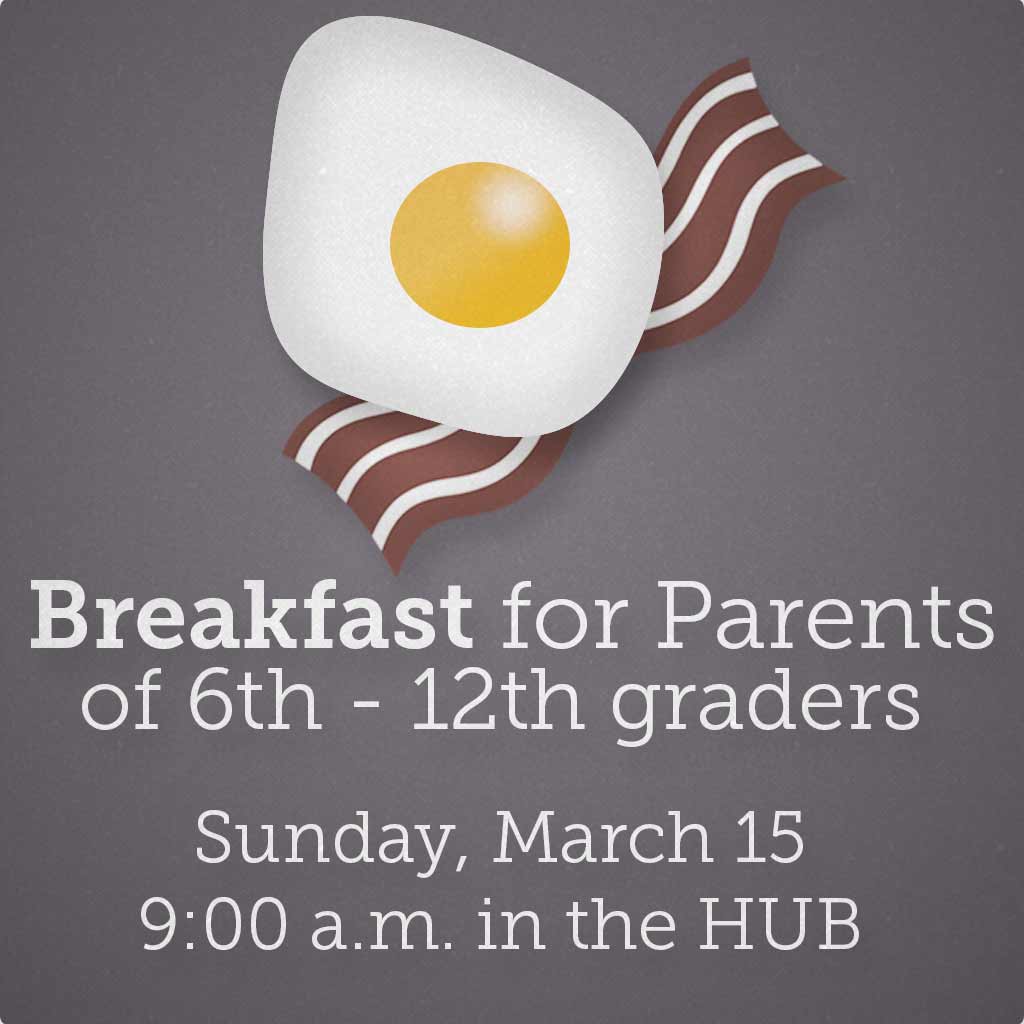 Breakfast for Parents of 6th - 12th graders

Sunday, March 15
9:00 a.m. in the HUB